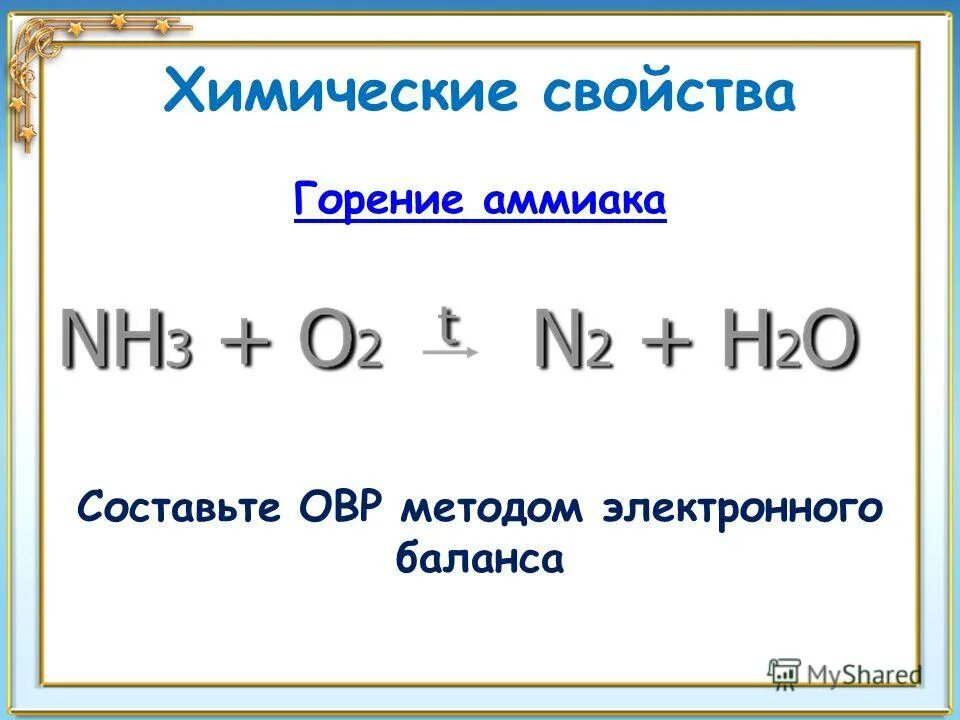 Химические свойства

Горение аммиака

$NH_3 + O_2 \xrightarrow{t} N_2 + H_2O$

Составьте ОВР методом электронного баланса

MyShared